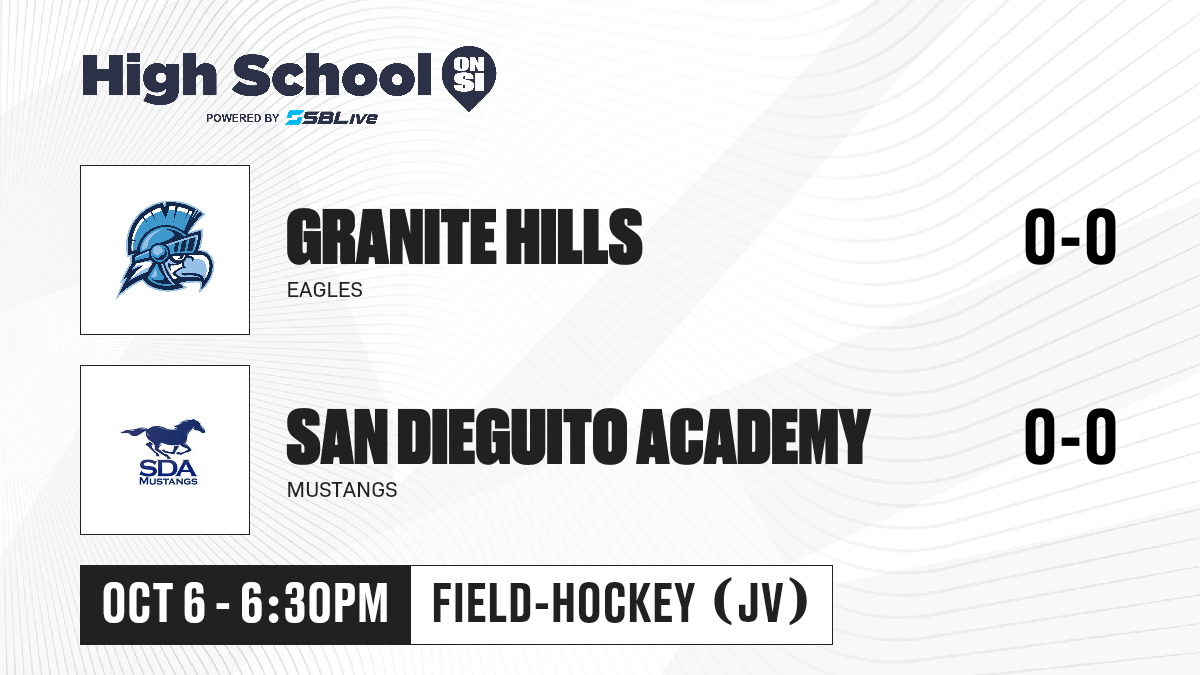 High School ON SI
POWERED BY SBLive

GRANITE HILLS
EAGLES
0-0

SDA
MUSTANGS

SAN DIEGUITO ACADEMY
MUSTANGS
0-0

OCT 6 - 6:30PM
FIELD-HOCKEY (JV)